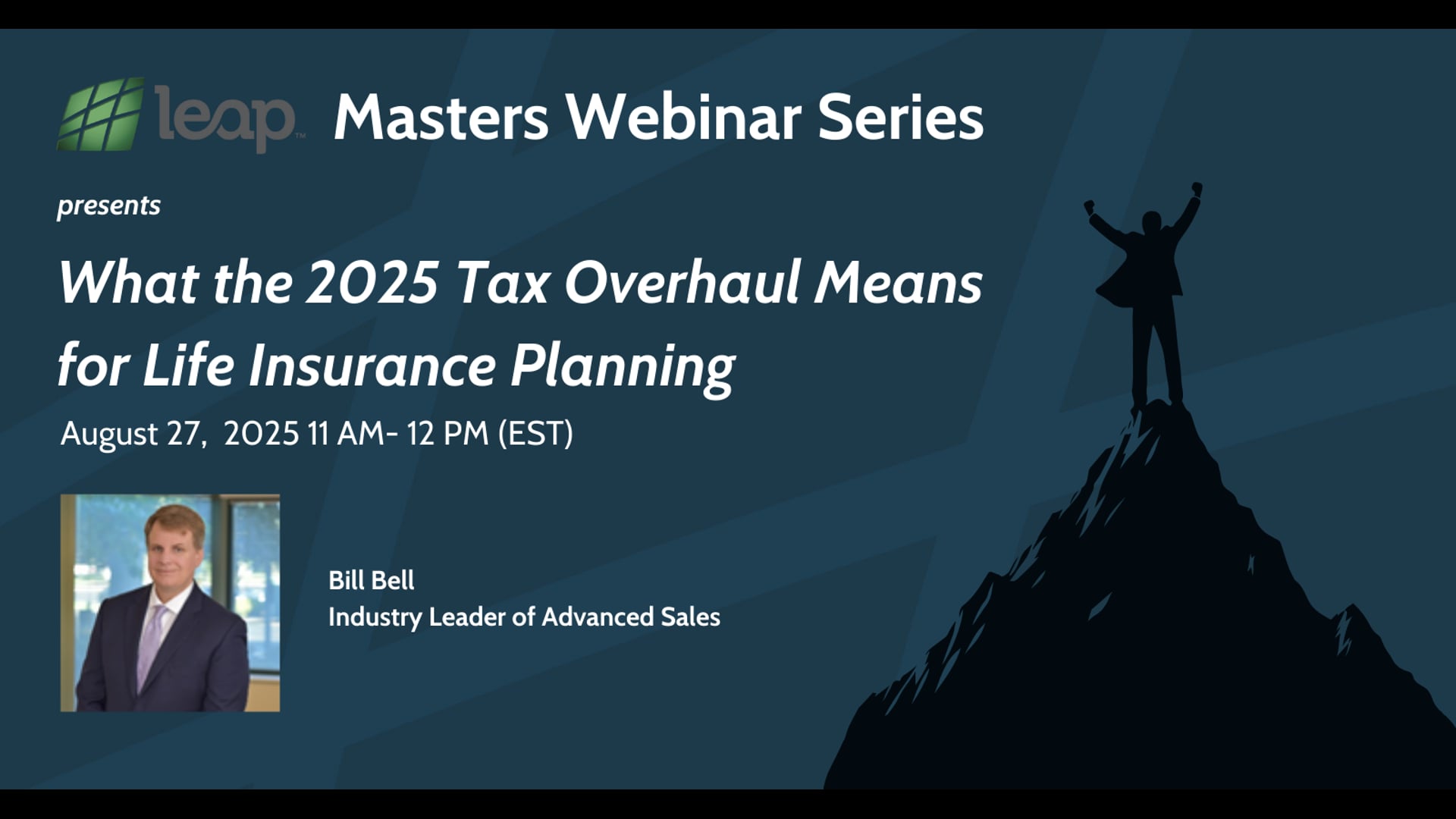 leap™ Masters Webinar Series

presents

What the 2025 Tax Overhaul Means for Life Insurance Planning

August 27, 2025 11 AM- 12 PM (EST)

Bill Bell
Industry Leader of Advanced Sales